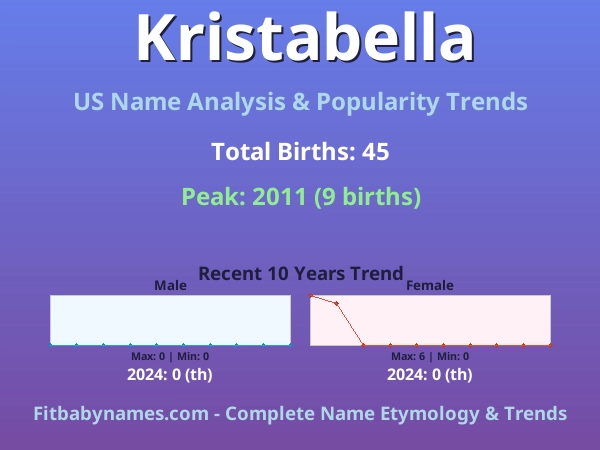 Kristabella

US Name Analysis & Popularity Trends

Total Births: 45

Peak: 2011 (9 births)

Recent 10 Years Trend

Male

Max: 0 | Min: 0

2024: 0 (th)

Female

Max: 6 | Min: 0

2024: 0 (th)

Fitbabynames.com - Complete Name Etymology & Trends